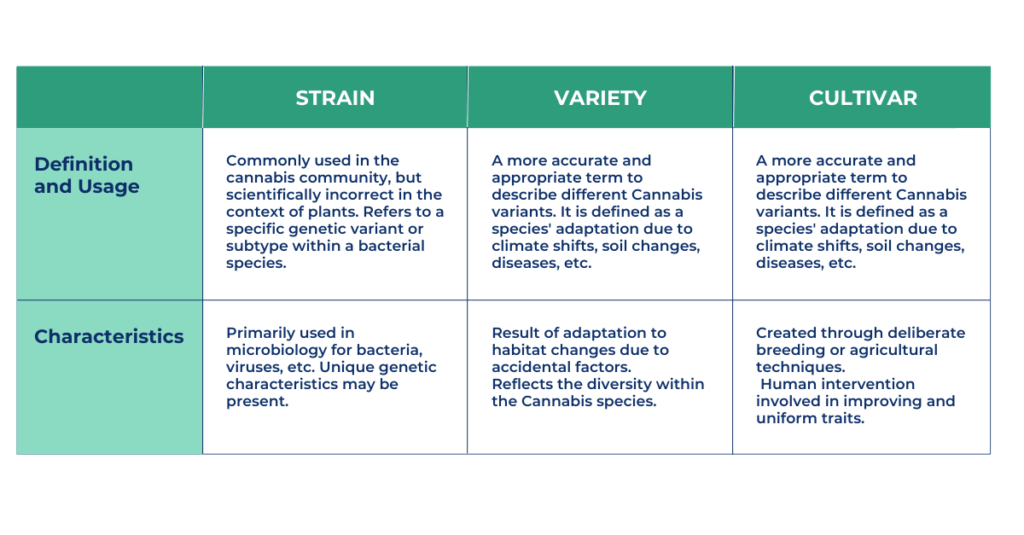 | | STRAIN | VARIETY | CULTIVAR |
|---|---|---|---|
| Definition and Usage | Commonly used in the cannabis community, but scientifically incorrect in the context of plants. Refers to a specific genetic variant or subtype within a bacterial species. | A more accurate and appropriate term to describe different Cannabis variants. It is defined as a species' adaptation due to climate shifts, soil changes, diseases, etc. | A more accurate and appropriate term to describe different Cannabis variants. It is defined as a species' adaptation due to climate shifts, soil changes, diseases, etc. |
| Characteristics | Primarily used in microbiology for bacteria, viruses, etc. Unique genetic characteristics may be present. | Result of adaptation to habitat changes due to accidental factors. Reflects the diversity within the Cannabis species. | Created through deliberate breeding or agricultural techniques. Human intervention involved in improving and uniform traits. |